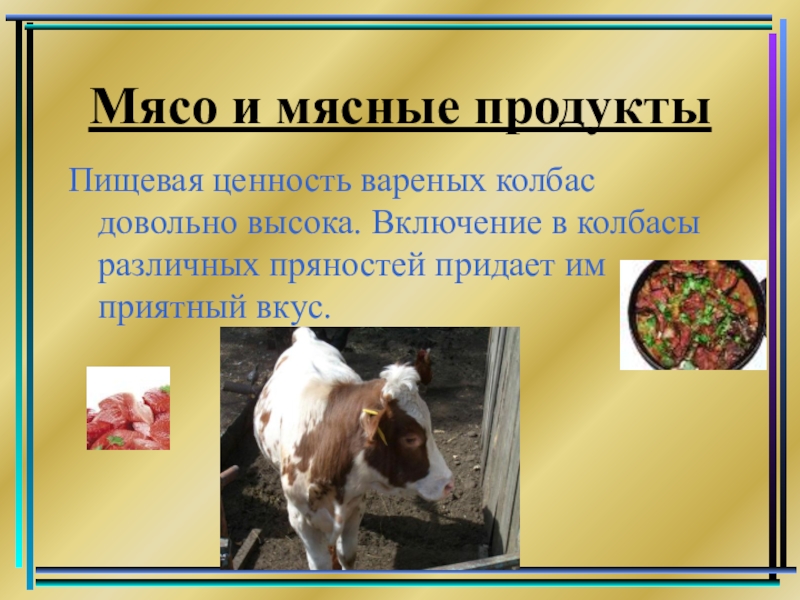 Мясо и мясные продукты

Пищевая ценность вареных колбас довольно высока. Включение в колбасы различных пряностей придает им приятный вкус.